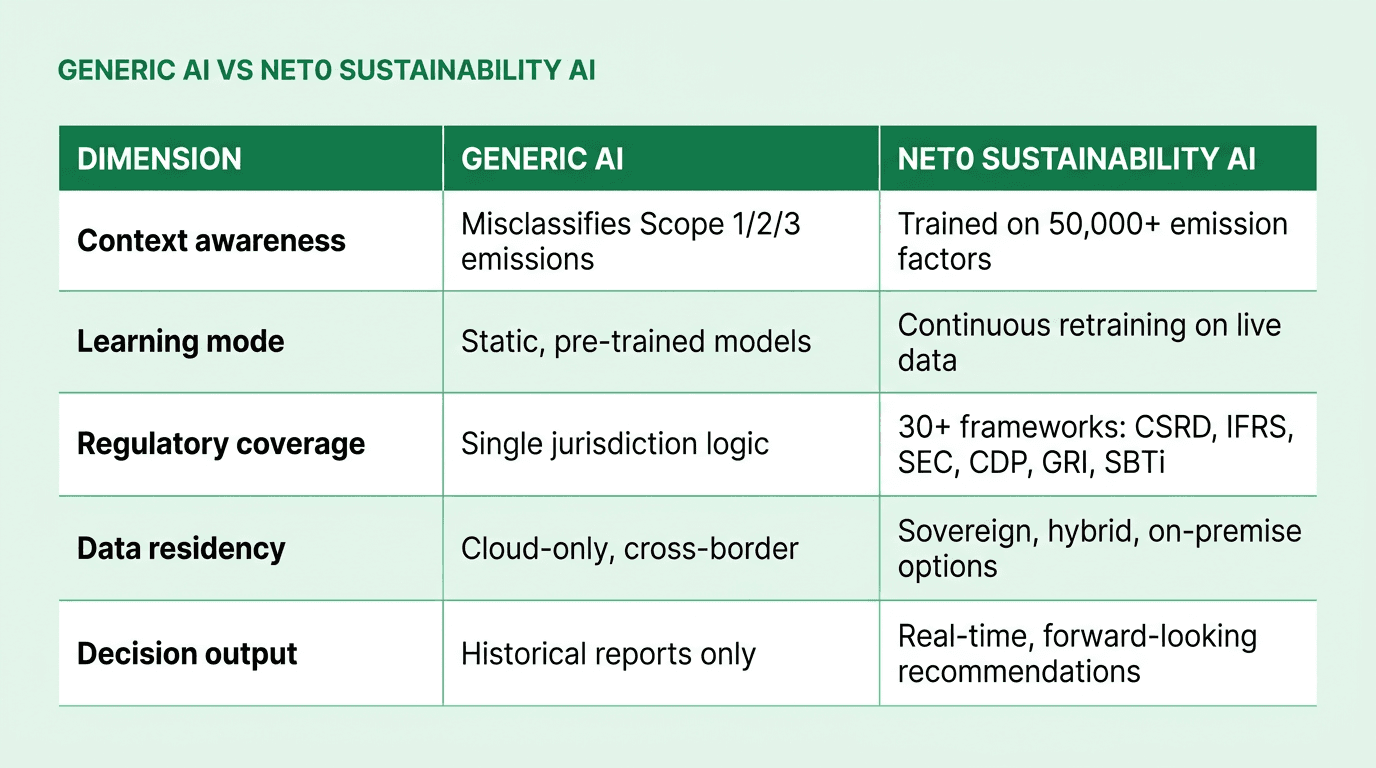 GENERIC AI VS NET0 SUSTAINABILITY AI

| DIMENSION | GENERIC AI | NET0 SUSTAINABILITY AI |
|---|---|---|
| Context awareness | Misclassifies Scope 1/2/3 emissions | Trained on 50,000+ emission factors |
| Learning mode | Static, pre-trained models | Continuous retraining on live data |
| Regulatory coverage | Single jurisdiction logic | 30+ frameworks: CSRD, IFRS, SEC, CDP, GRI, SBTi |
| Data residency | Cloud-only, cross-border | Sovereign, hybrid, on-premise options |
| Decision output | Historical reports only | Real-time, forward-looking recommendations |